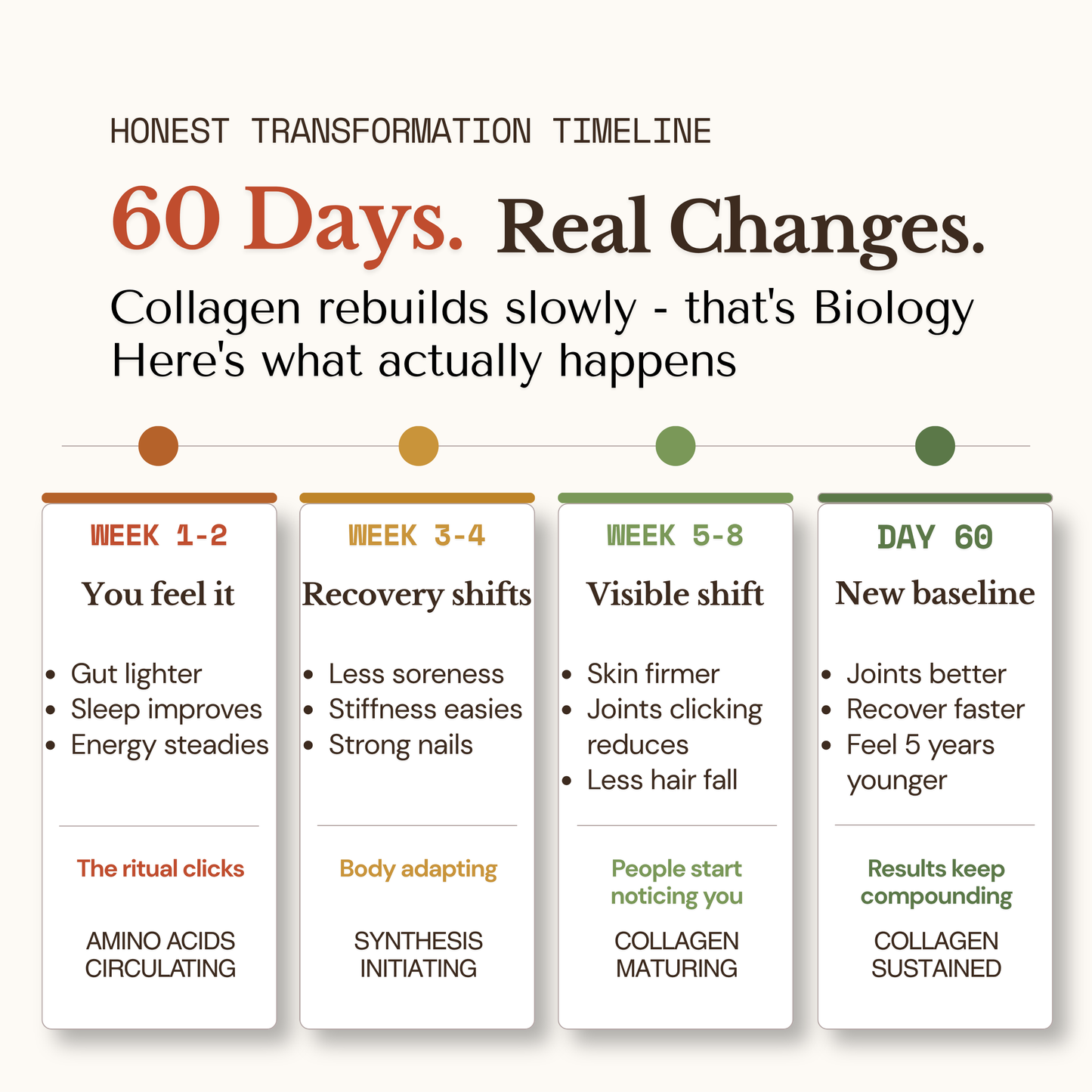 HONEST TRANSFORMATION TIMELINE

60 Days. Real Changes.

Collagen rebuilds slowly - that's Biology
Here's what actually happens

WEEK 1-2

You feel it

- Gut lighter
- Sleep improves
- Energy steadies

The ritual clicks

AMINO ACIDS CIRCULATING

WEEK 3-4

Recovery shifts

- Less soreness
- Stiffness easies
- Strong nails

Body adapting

SYNTHESIS INITIATING

WEEK 5-8

Visible shift

- Skin firmer
- Joints clicking reduces
- Less hair fall

People start noticing you

COLLAGEN MATURING

DAY 60

New baseline

- Joints better
- Recover faster
- Feel 5 years younger

Results keep compounding

COLLAGEN SUSTAINED